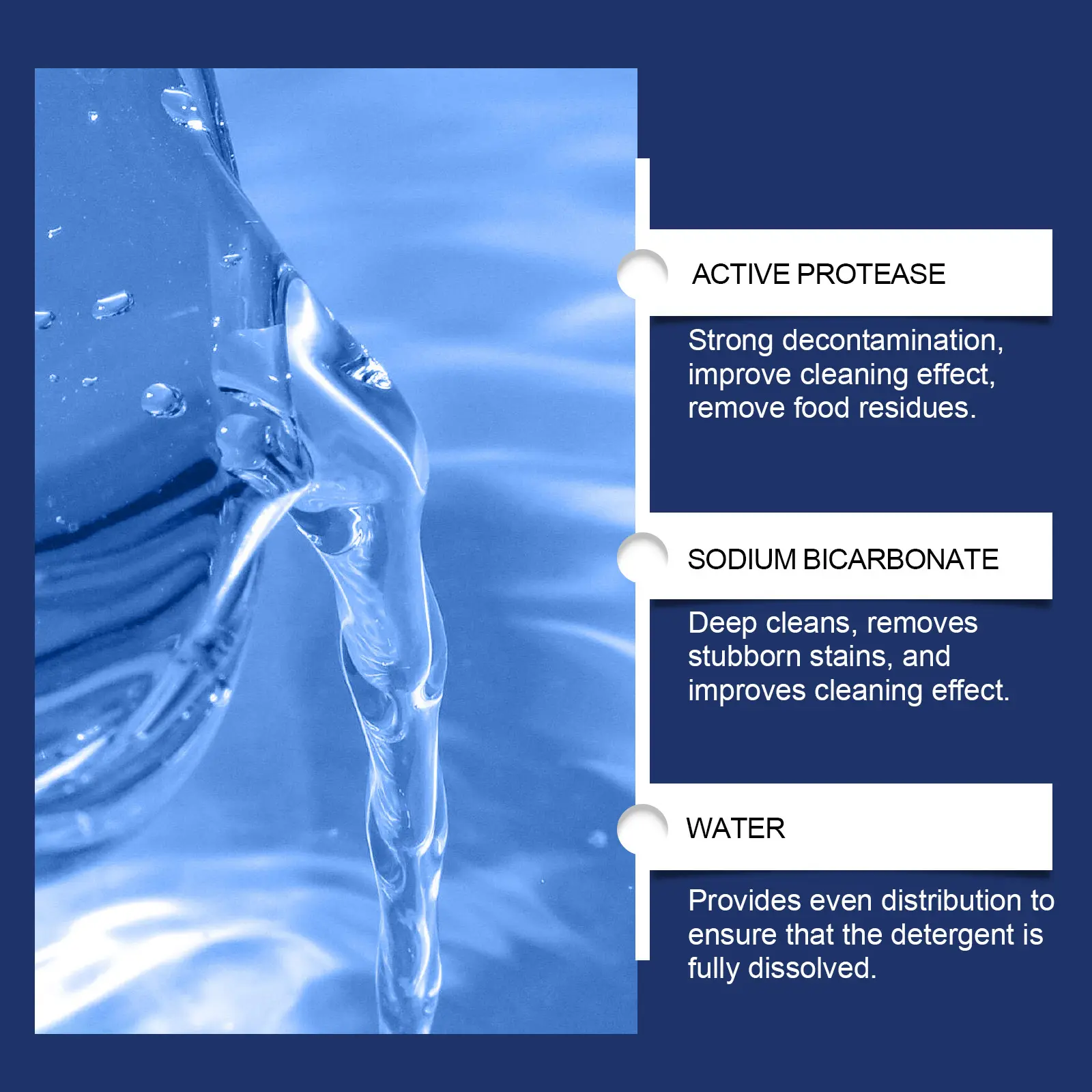 ACTIVE PROTEASE

Strong decontamination, improve cleaning effect, remove food residues.

SODIUM BICARBONATE

Deep cleans, removes stubborn stains, and improves cleaning effect.

WATER

Provides even distribution to ensure that the detergent is fully dissolved.